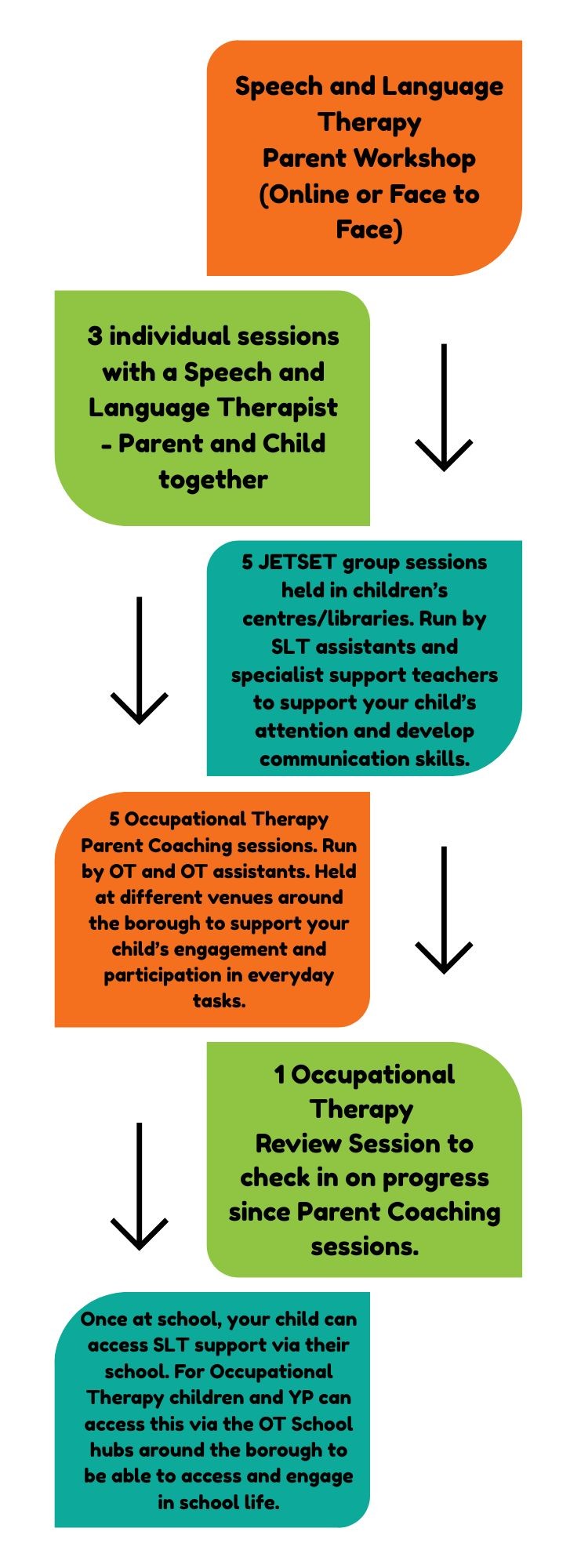 Speech and Language Therapy
Parent Workshop
(Online or Face to Face)

3 individual sessions with a Speech and Language Therapist - Parent and Child together

5 JETSET group sessions held in children's centres/libraries. Run by SLT assistants and specialist support teachers to support your child's attention and develop communication skills.

5 Occupational Therapy Parent Coaching sessions. Run by OT and OT assistants. Held at different venues around the borough to support your child's engagement and participation in everyday tasks.

1 Occupational Therapy
Review Session to check in on progress since Parent Coaching sessions.

Once at school, your child can access SLT support via their school. For Occupational Therapy children and YP can access this via the OT School hubs around the borough to be able to access and engage in school life.